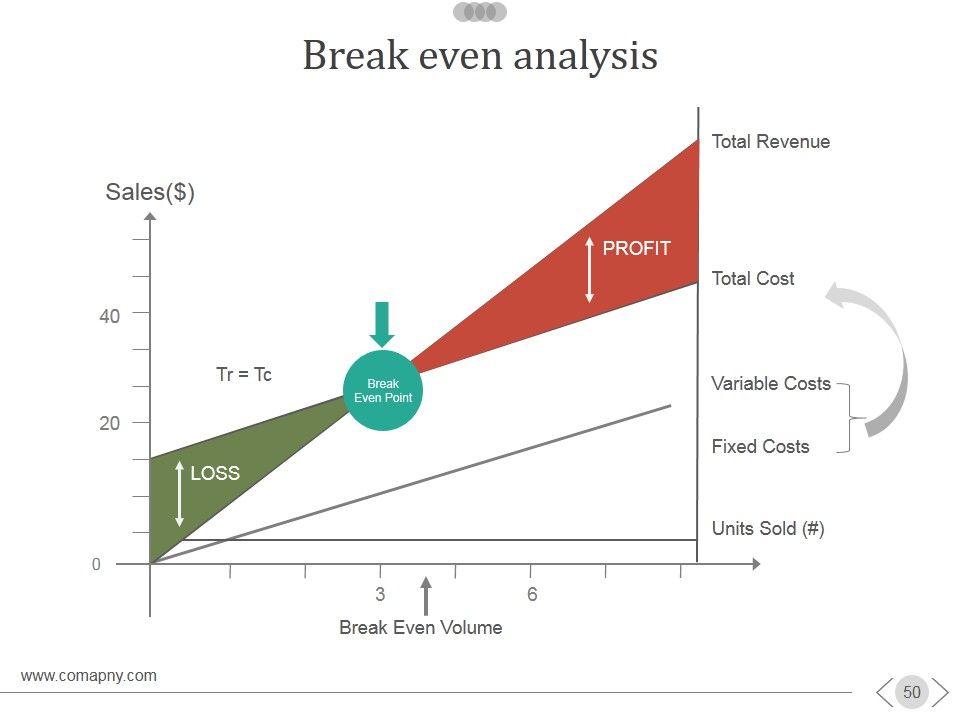 Break even analysis

Sales($)

40

20

0

Tr = Tc

Break Even Point

LOSS

PROFIT

Total Revenue

Total Cost

Variable Costs

Fixed Costs

Units Sold (#)

3

6

Break Even Volume

www.comapny.com

50